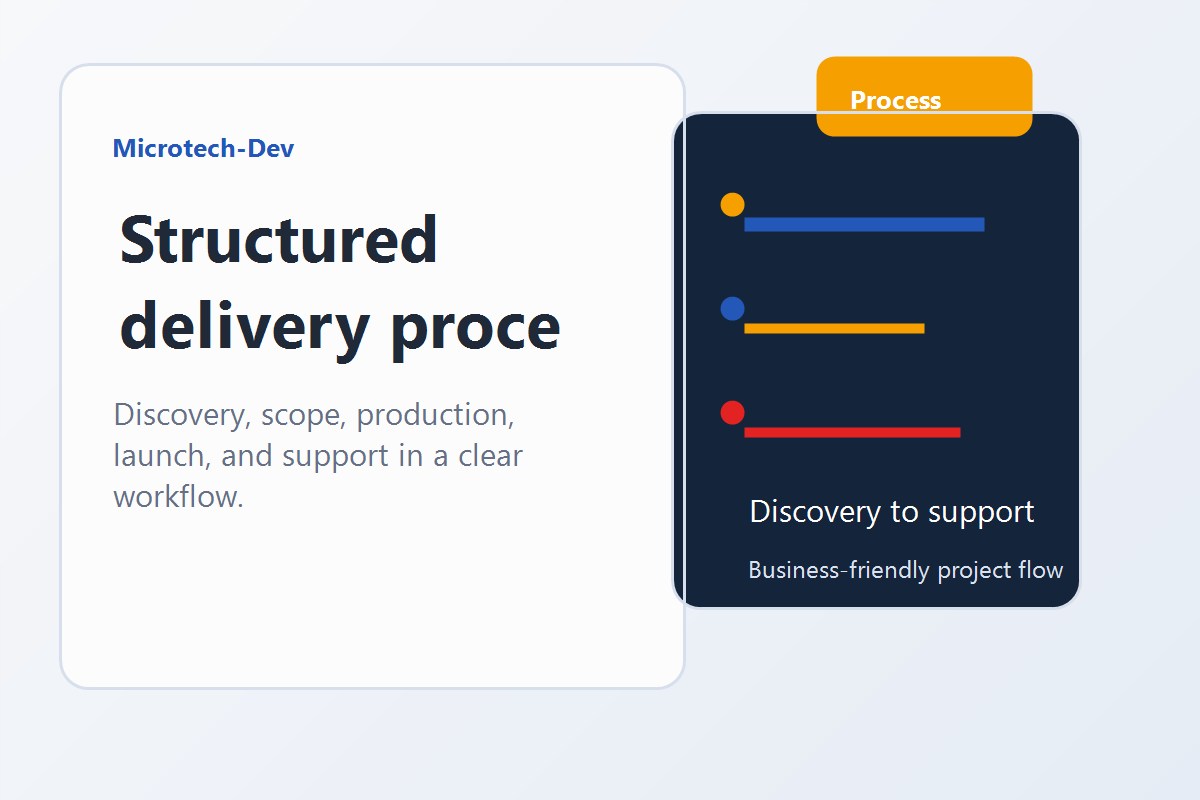 Microtech-Dev

Structured delivery proce

Discovery, scope, production, launch, and support in a clear workflow.

Process

Discovery to support

Business-friendly project flow